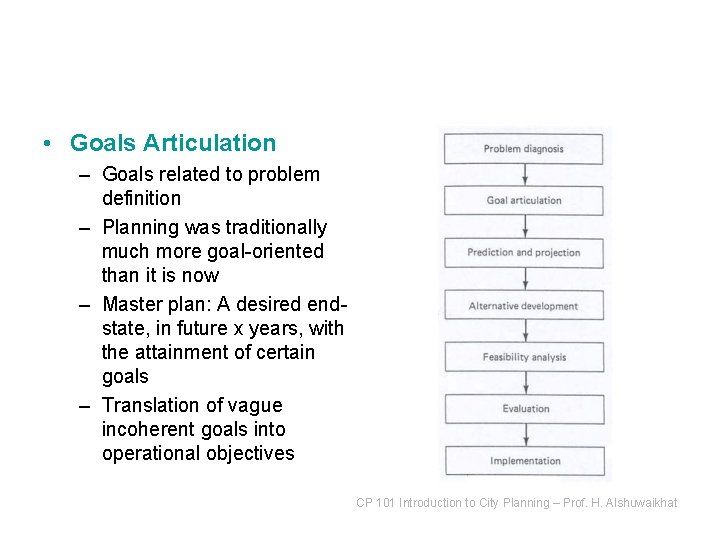 • Goals Articulation

– Goals related to problem definition

– Planning was traditionally much more goal-oriented than it is now

– Master plan: A desired end-state, in future x years, with the attainment of certain goals

– Translation of vague incoherent goals into operational objectives

Problem diagnosis

Goal articulation

Prediction and projection

Alternative development

Feasibility analysis

Evaluation

Implementation

CP 101 Introduction to City Planning – Prof. H. Alshuwaikhat